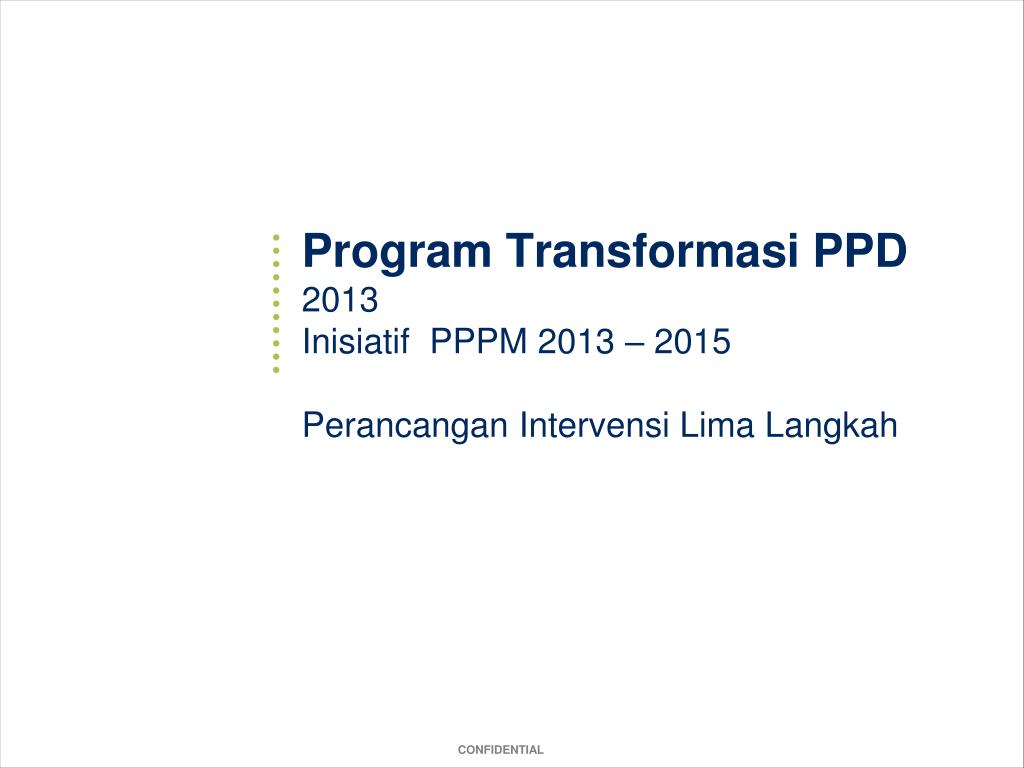 Program Transformasi PPD
2013
Inisiatif  PPPM 2013 – 2015

Perancangan Intervensi Lima Langkah

CONFIDENTIAL